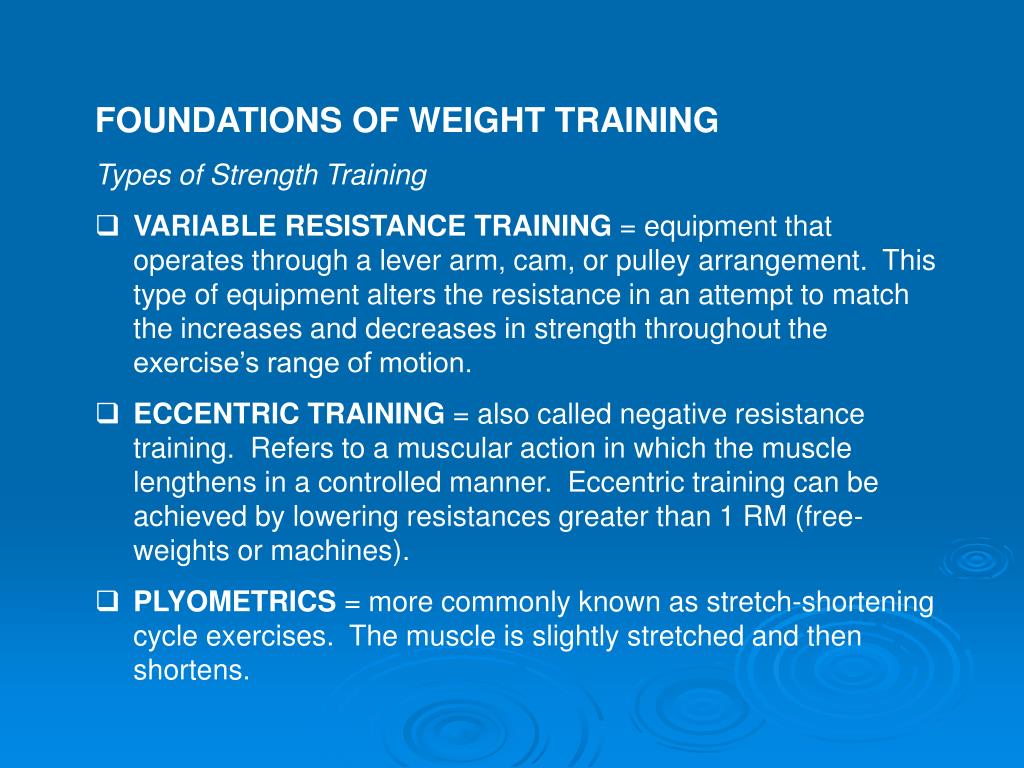 FOUNDATIONS OF WEIGHT TRAINING

Types of Strength Training

❑ VARIABLE RESISTANCE TRAINING = equipment that operates through a lever arm, cam, or pulley arrangement. This type of equipment alters the resistance in an attempt to match the increases and decreases in strength throughout the exercise's range of motion.

❑ ECCENTRIC TRAINING = also called negative resistance training. Refers to a muscular action in which the muscle lengthens in a controlled manner. Eccentric training can be achieved by lowering resistances greater than 1 RM (free-weights or machines).

❑ PLYOMETRICS = more commonly known as stretch-shortening cycle exercises. The muscle is slightly stretched and then shortens.